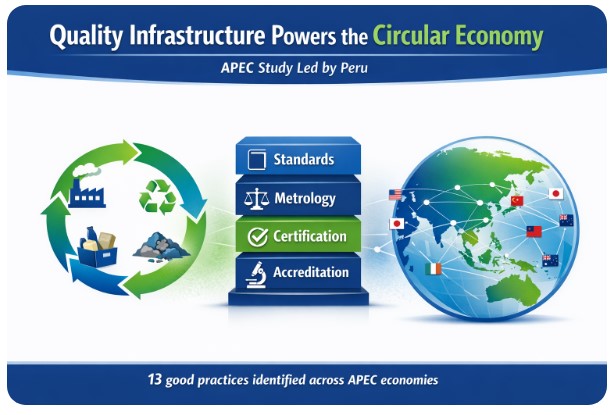 Quality Infrastructure Powers the Circular Economy

APEC Study Led by Peru

Standards

Metrology

Certification

Accreditation

13 good practices identified across APEC economies